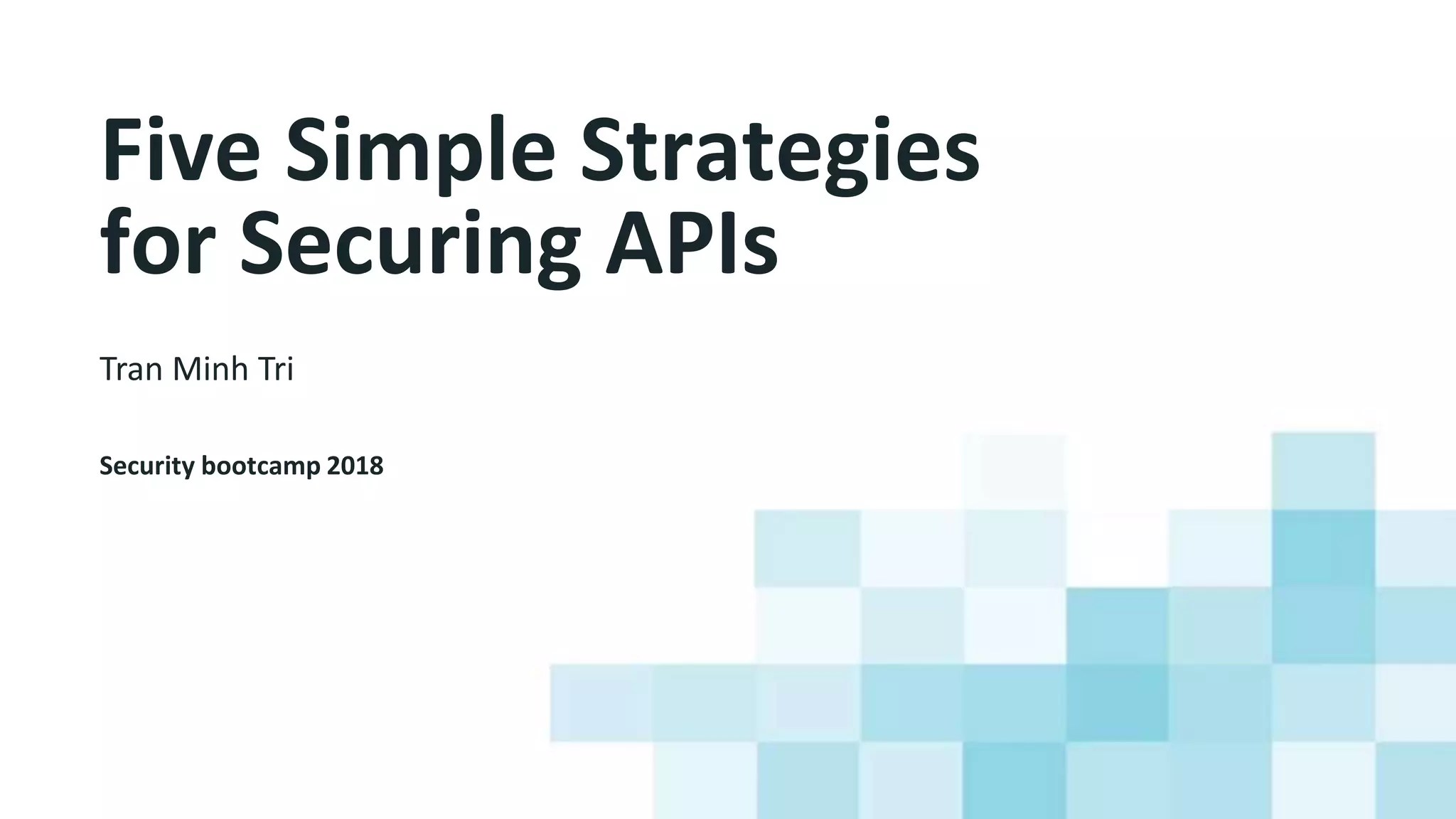 Five Simple Strategies for Securing APIs

Tran Minh Tri

Security bootcamp 2018